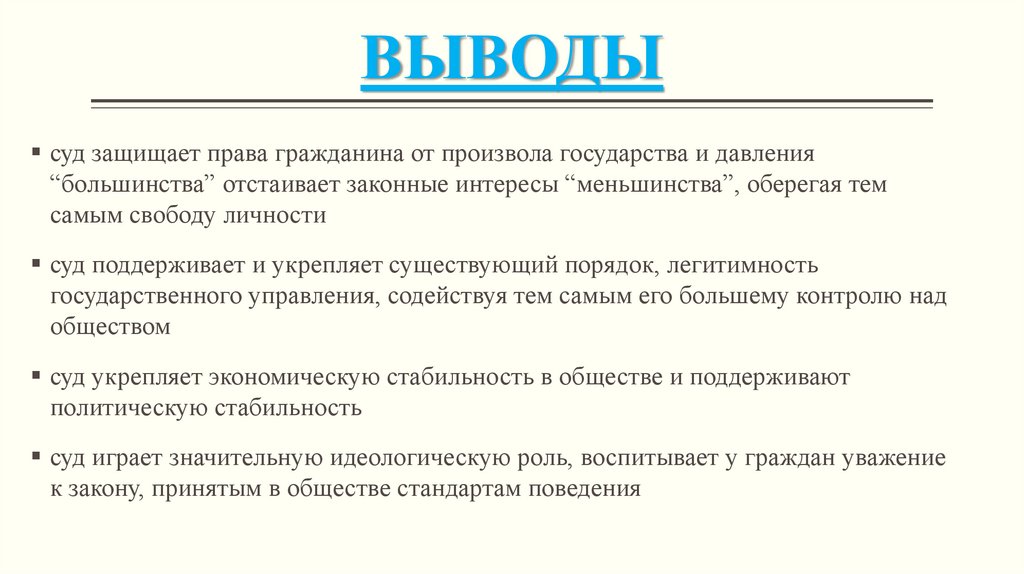 ВЫВОДЫ

▪ суд защищает права гражданина от произвола государства и давления “большинства” отстаивает законные интересы “меньшинства”, оберегая тем самым свободу личности

▪ суд поддерживает и укрепляет существующий порядок, легитимность государственного управления, содействуя тем самым его большему контролю над обществом

▪ суд укрепляет экономическую стабильность в обществе и поддерживают политическую стабильность

▪ суд играет значительную идеологическую роль, воспитывает у граждан уважение к закону, принятым в обществе стандартам поведения